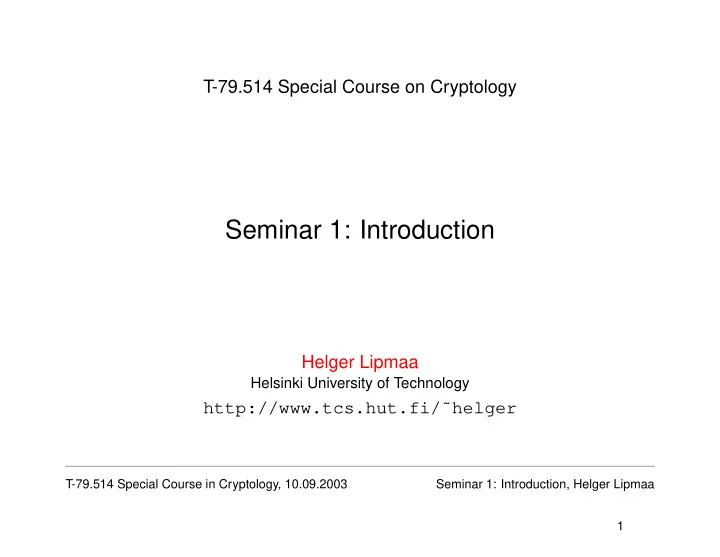 T-79.514 Special Course on Cryptology

Seminar 1: Introduction

Helger Lipmaa
Helsinki University of Technology
http://www.tcs.hut.fi/˜helger

T-79.514 Special Course in Cryptology, 10.09.2003

Seminar 1: Introduction, Helger Lipmaa

1